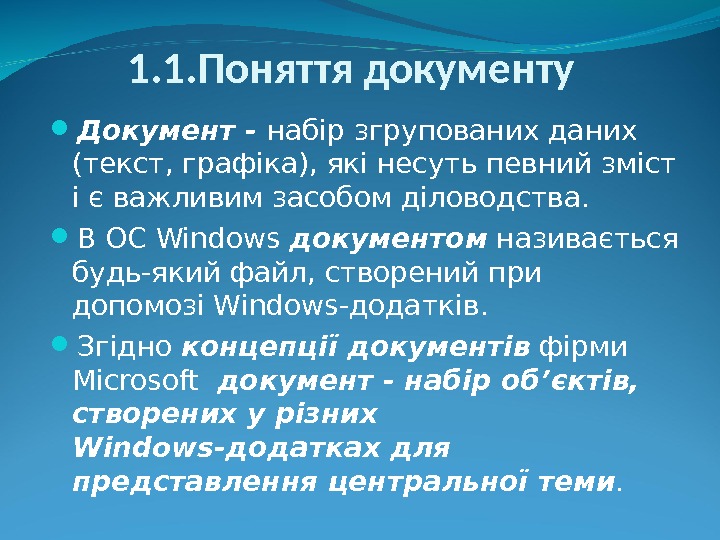 1.1.Поняття документу

Документ - набір згрупованих даних (текст, графіка), які несуть певний зміст і є важливим засобом діловодства.

В ОС Windows документом називається будь-який файл, створений при допомозі Windows-додатків.

Згідно концепції документів фірми Microsoft документ - набір об’єктів, створених у різних Windows-додатках для представлення центральної теми.